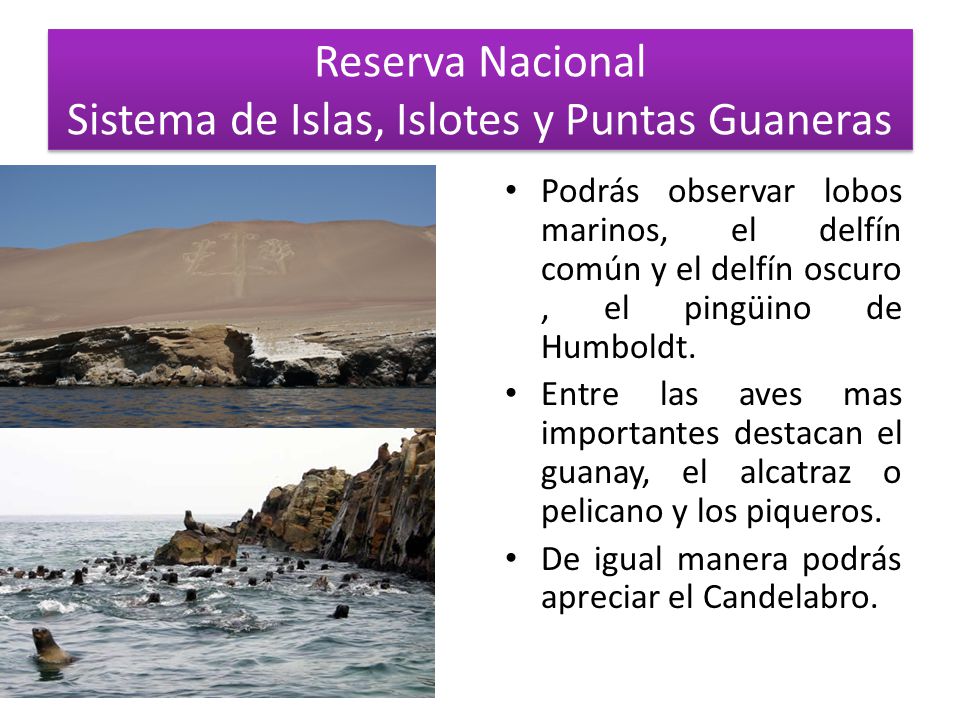 Reserva Nacional
Sistema de Islas, Islotes y Puntas Guaneras

• Podrás observar lobos marinos, el delfín común y el delfín oscuro , el pingüino de Humboldt.
• Entre las aves mas importantes destacan el guanay, el alcatraz o pelicano y los piqueros.
• De igual manera podrás apreciar el Candelabro.